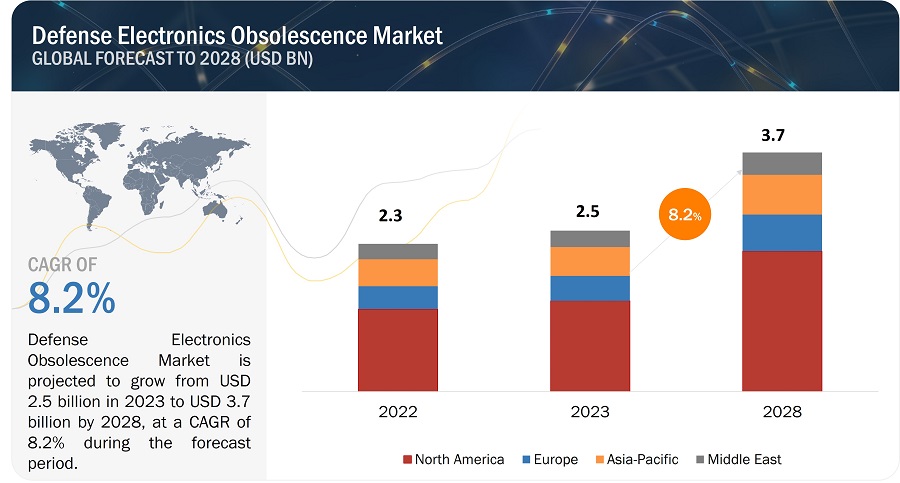 Defense Electronics Obsolescence Market
GLOBAL FORECAST TO 2028 (USD BN)

CAGR OF
8.2%

Defense Electronics Obsolescence Market is projected to grow from USD 2.5 billion in 2023 to USD 3.7 billion by 2028, at a CAGR of 8.2% during the forecast period.

2.3
2.5
8.2%
3.7

2022
2023
2028

North America
Europe
Asia-Pacific
Middle East